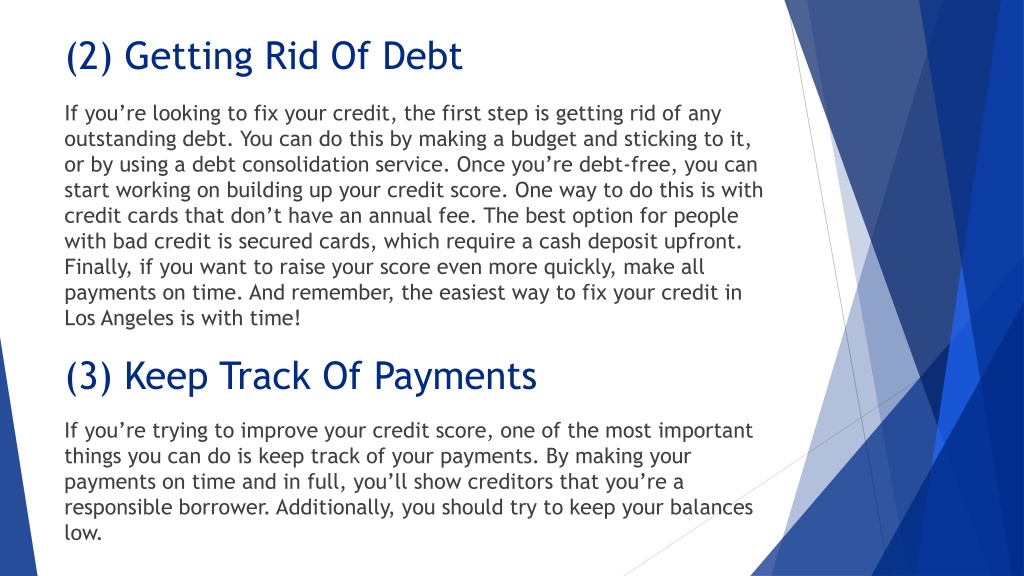 (2) Getting Rid Of Debt

If you’re looking to fix your credit, the first step is getting rid of any outstanding debt. You can do this by making a budget and sticking to it, or by using a debt consolidation service. Once you’re debt-free, you can start working on building up your credit score. One way to do this is with credit cards that don’t have an annual fee. The best option for people with bad credit is secured cards, which require a cash deposit upfront. Finally, if you want to raise your score even more quickly, make all payments on time. And remember, the easiest way to fix your credit in Los Angeles is with time!

(3) Keep Track Of Payments

If you’re trying to improve your credit score, one of the most important things you can do is keep track of your payments. By making your payments on time and in full, you’ll show creditors that you’re a responsible borrower. Additionally, you should try to keep your balances low.